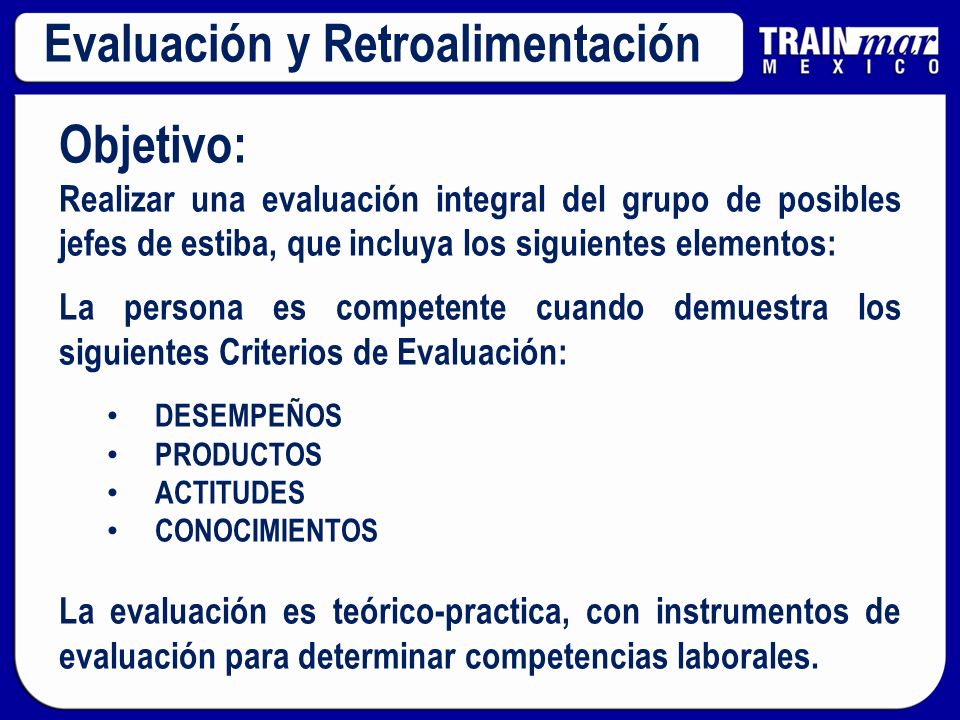 Evaluación y Retroalimentación

TRAINmar
MEXICO

Objetivo:

Realizar una evaluación integral del grupo de posibles jefes de estiba, que incluya los siguientes elementos:

La persona es competente cuando demuestra los siguientes Criterios de Evaluación:

• DESEMPEÑOS
• PRODUCTOS
• ACTITUDES
• CONOCIMIENTOS

La evaluación es teórico-practica, con instrumentos de evaluación para determinar competencias laborales.